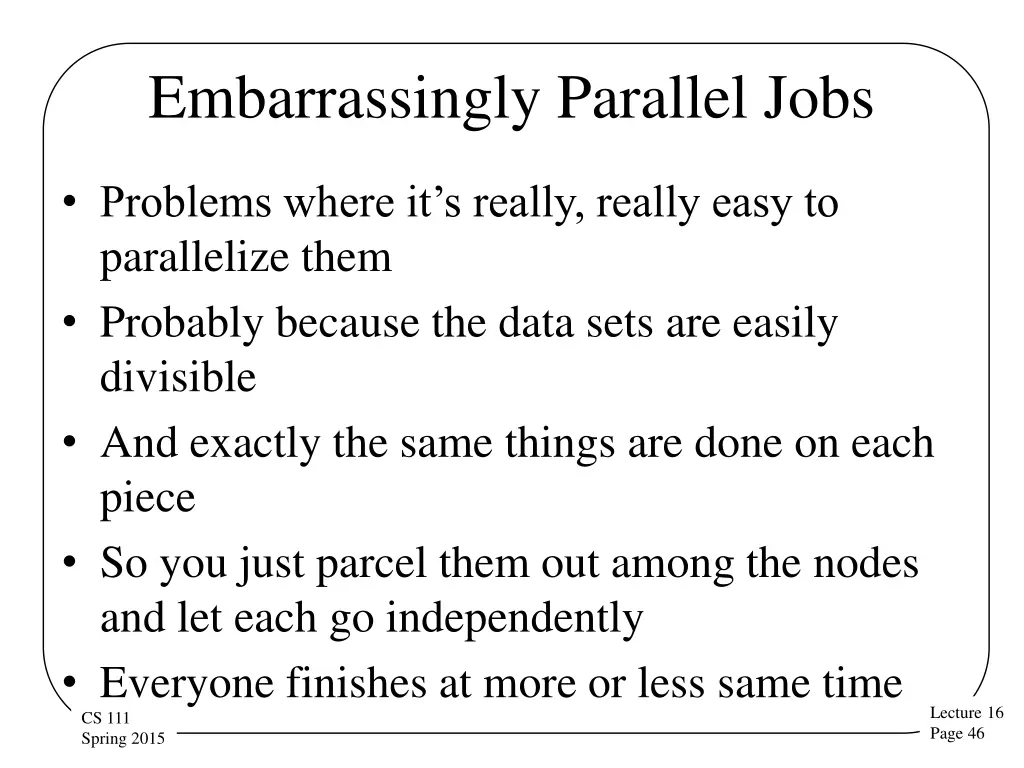 Embarrassingly Parallel Jobs

• Problems where it’s really, really easy to parallelize them
• Probably because the data sets are easily divisible
• And exactly the same things are done on each piece
• So you just parcel them out among the nodes and let each go independently
• Everyone finishes at more or less same time

CS 111
Spring 2015

Lecture 16
Page 46